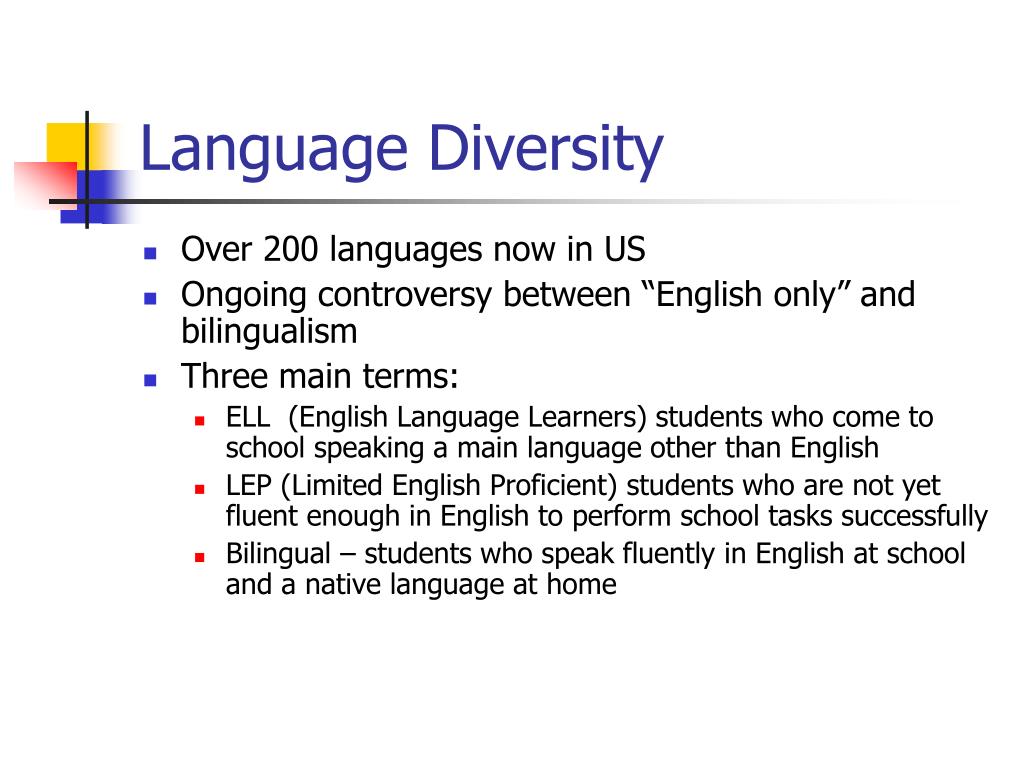 Language Diversity

- Over 200 languages now in US
- Ongoing controversy between “English only” and bilingualism
- Three main terms:
  - ELL (English Language Learners) students who come to school speaking a main language other than English
  - LEP (Limited English Proficient) students who are not yet fluent enough in English to perform school tasks successfully
  - Bilingual – students who speak fluently in English at school and a native language at home